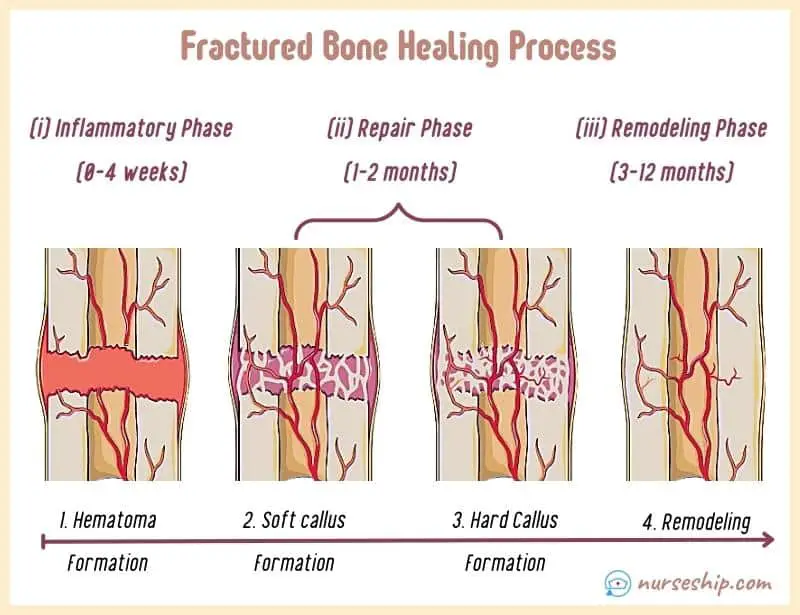 Fractured Bone Healing Process

(i) Inflammatory Phase
(0-4 weeks)

(ii) Repair Phase
(1-2 months)

(iii) Remodeling Phase
(3-12 months)

1. Hematoma
Formation

2. Soft callus
Formation

3. Hard Callus
Formation

4. Remodeling

nurseship.com